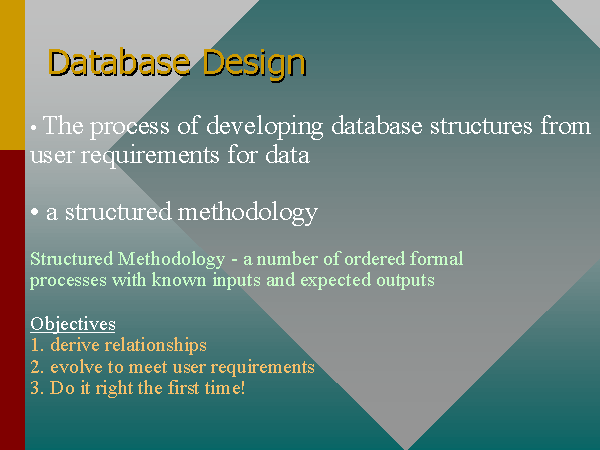 Database Design

• The process of developing database structures from user requirements for data

• a structured methodology

Structured Methodology - a number of ordered formal processes with known inputs and expected outputs

Objectives
1. derive relationships
2. evolve to meet user requirements
3. Do it right the first time!